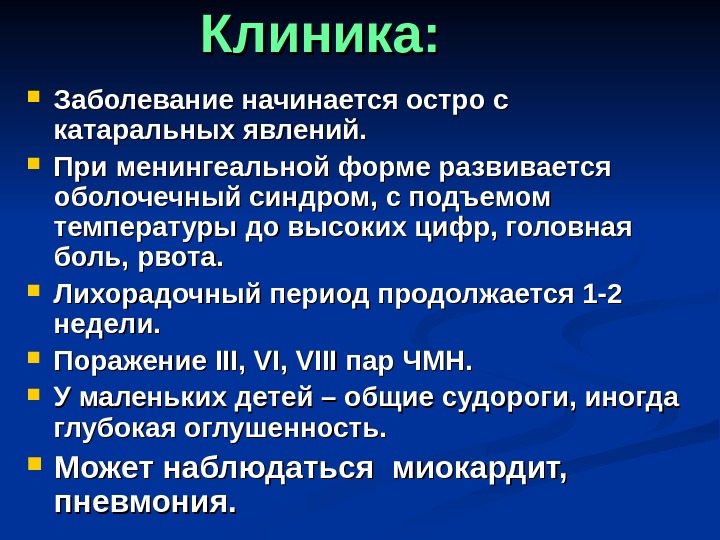 Клиника:

- Заболевание начинается остро с катаральных явлений.
- При менингеальной форме развивается оболочечный синдром, с подъемом температуры до высоких цифр, головная боль, рвота.
- Лихорадочный период продолжается 1-2 недели.
- Поражение III, VI, VIII пар ЧМН.
- У маленьких детей – общие судороги, иногда глубокая оглушенность.
- Может наблюдаться миокардит, пневмония.